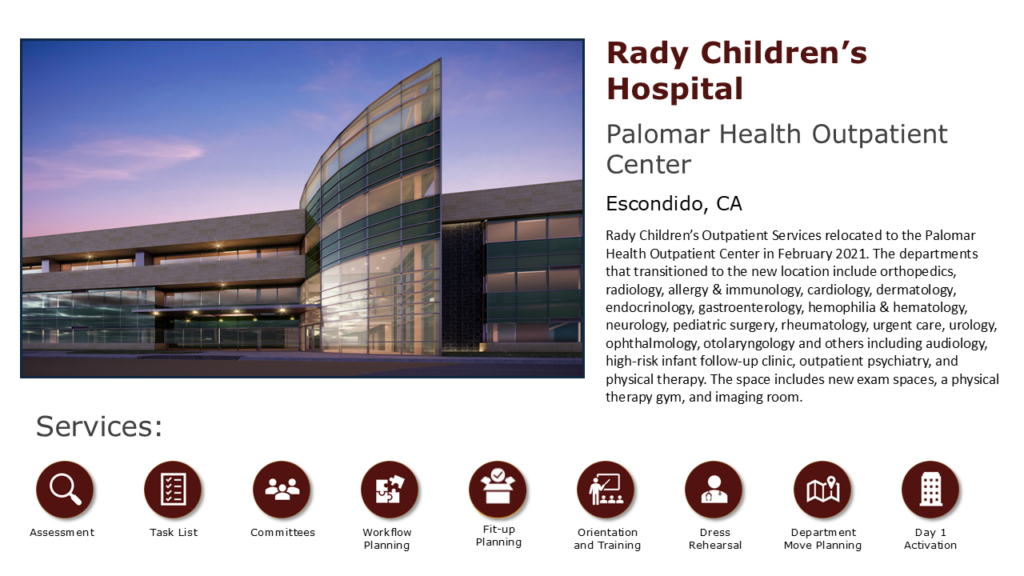 Rady Children's Hospital

Palomar Health Outpatient Center

Escondido, CA

Rady Children's Outpatient Services relocated to the Palomar Health Outpatient Center in February 2021. The departments that transitioned to the new location include orthopedics, radiology, allergy & immunology, cardiology, dermatology, endocrinology, gastroenterology, hemophilia & hematology, neurology, pediatric surgery, rheumatology, urgent care, urology, ophthalmology, otolaryngology and others including audiology, high-risk infant follow-up clinic, outpatient psychiatry, and physical therapy. The space includes new exam spaces, a physical therapy gym, and imaging room.

Services:

Assessment

Task List

Committees

Workflow Planning

Fit-up Planning

Orientation and Training

Dress Rehearsal

Department Move Planning

Day 1 Activation